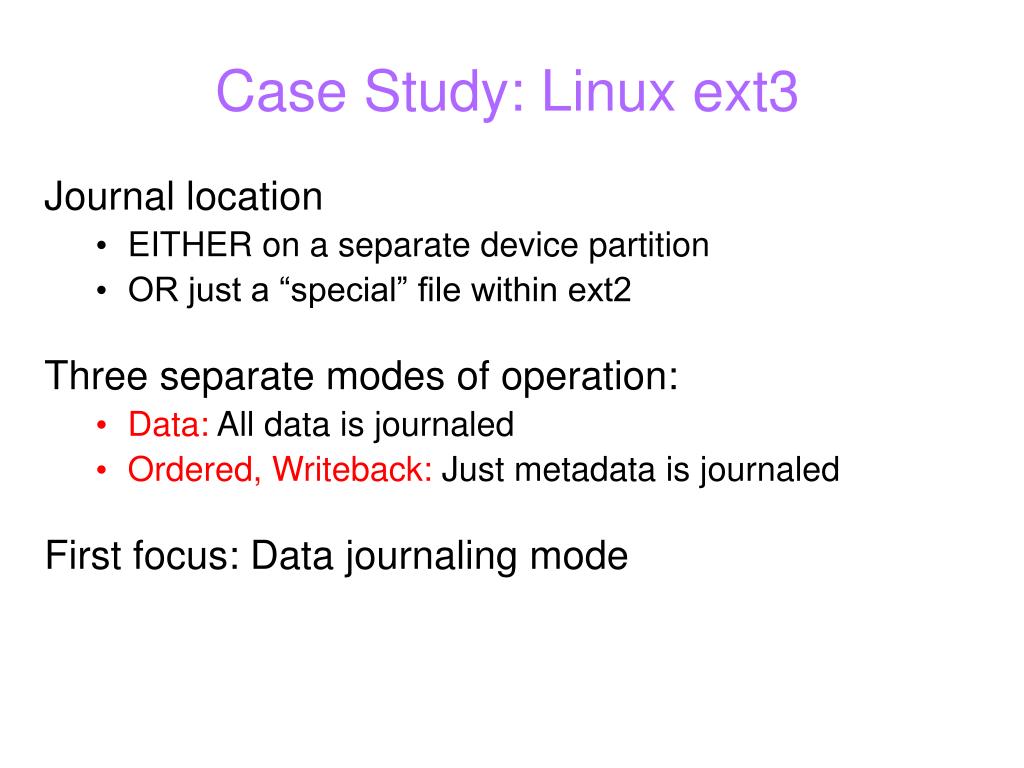 Case Study: Linux ext3

Journal location
• EITHER on a separate device partition
• OR just a “special” file within ext2

Three separate modes of operation:
• Data: All data is journaled
• Ordered, Writeback: Just metadata is journaled

First focus: Data journaling mode